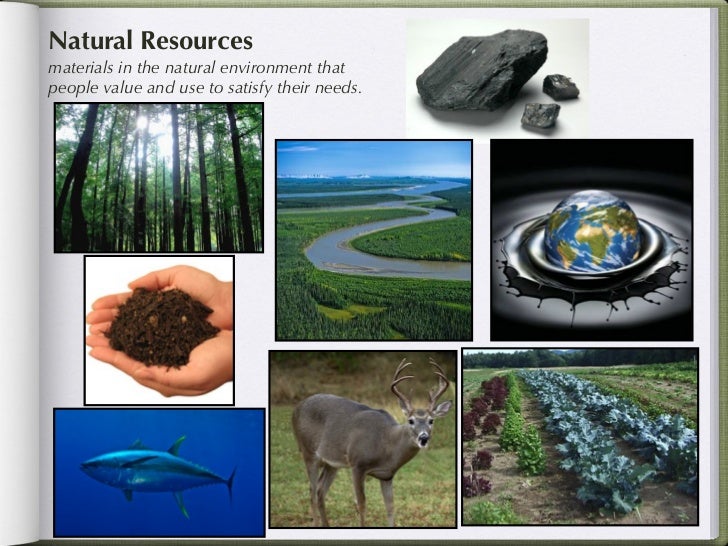 Natural Resources
materials in the natural environment that people value and use to satisfy their needs.